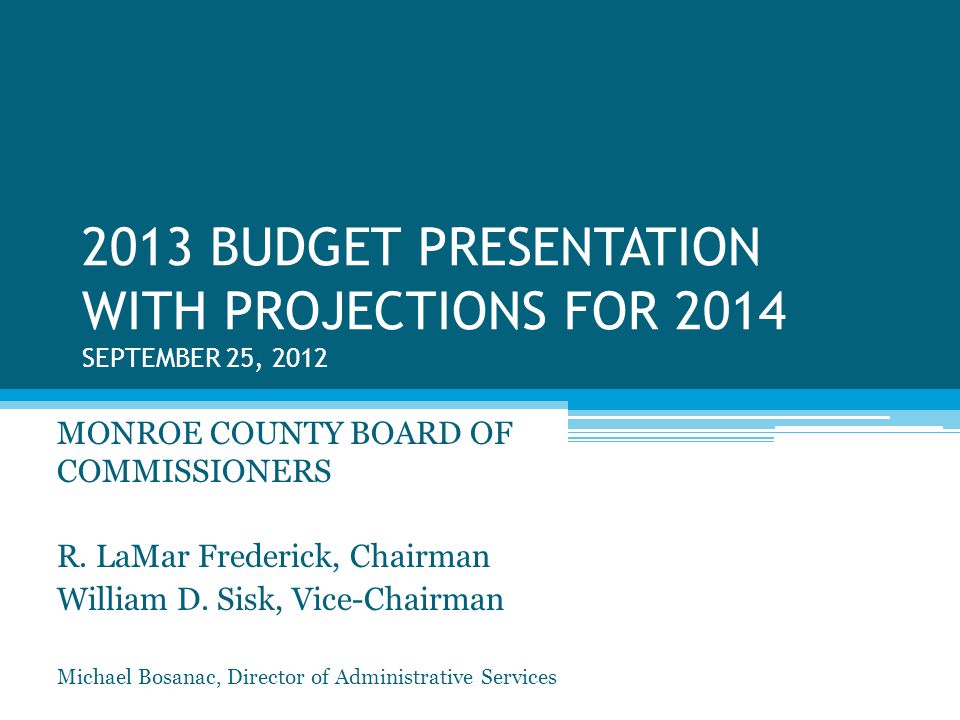 2013 BUDGET PRESENTATION WITH PROJECTIONS FOR 2014
SEPTEMBER 25, 2012

MONROE COUNTY BOARD OF COMMISSIONERS

R. LaMar Frederick, Chairman
William D. Sisk, Vice-Chairman

Michael Bosanac, Director of Administrative Services